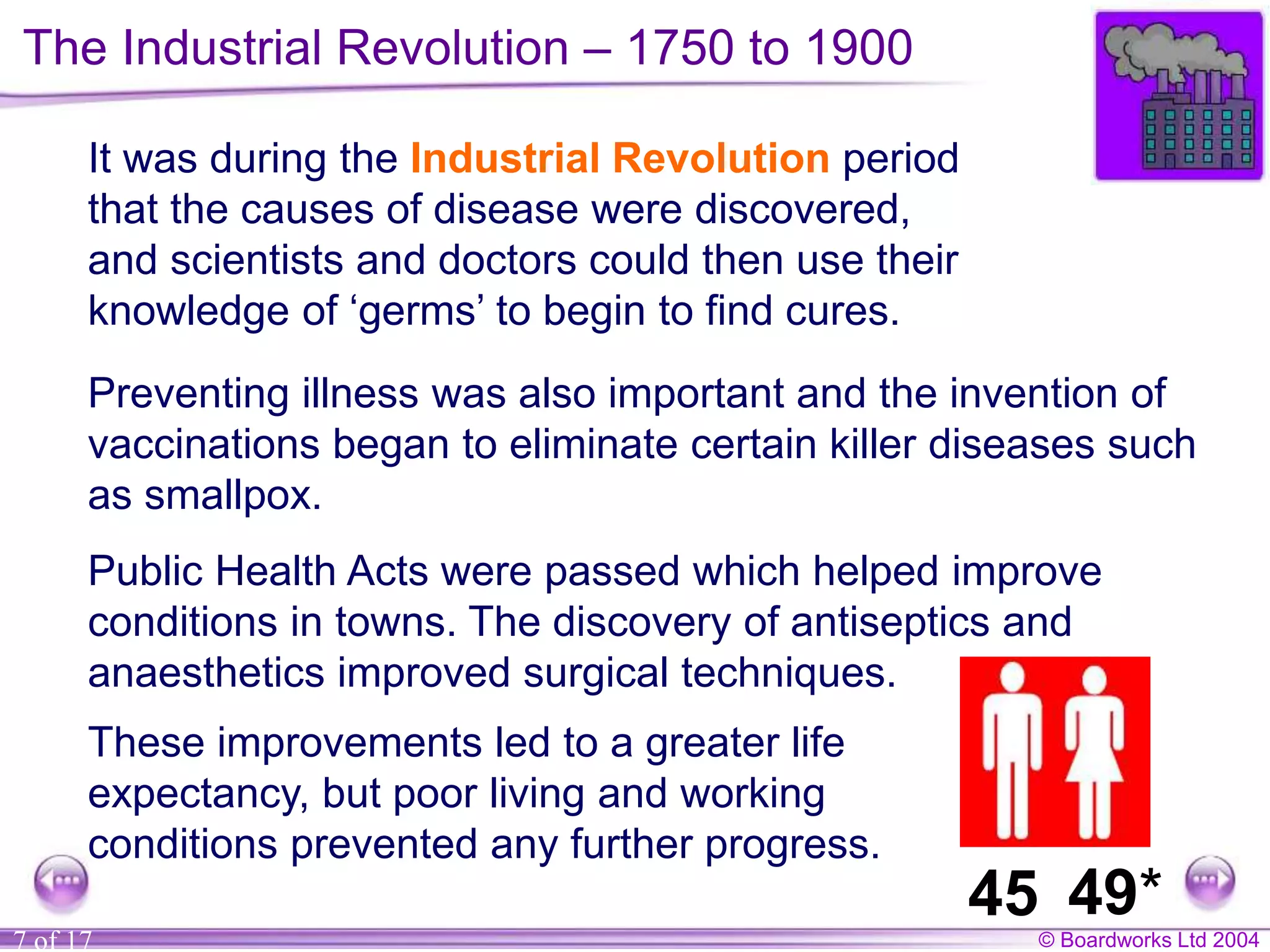 The Industrial Revolution – 1750 to 1900

It was during the Industrial Revolution period that the causes of disease were discovered, and scientists and doctors could then use their knowledge of ‘germs’ to begin to find cures.

Preventing illness was also important and the invention of vaccinations began to eliminate certain killer diseases such as smallpox.

Public Health Acts were passed which helped improve conditions in towns. The discovery of antiseptics and anaesthetics improved surgical techniques.

These improvements led to a greater life expectancy, but poor living and working conditions prevented any further progress.

45 49*

7 of 17

© Boardworks Ltd 2004